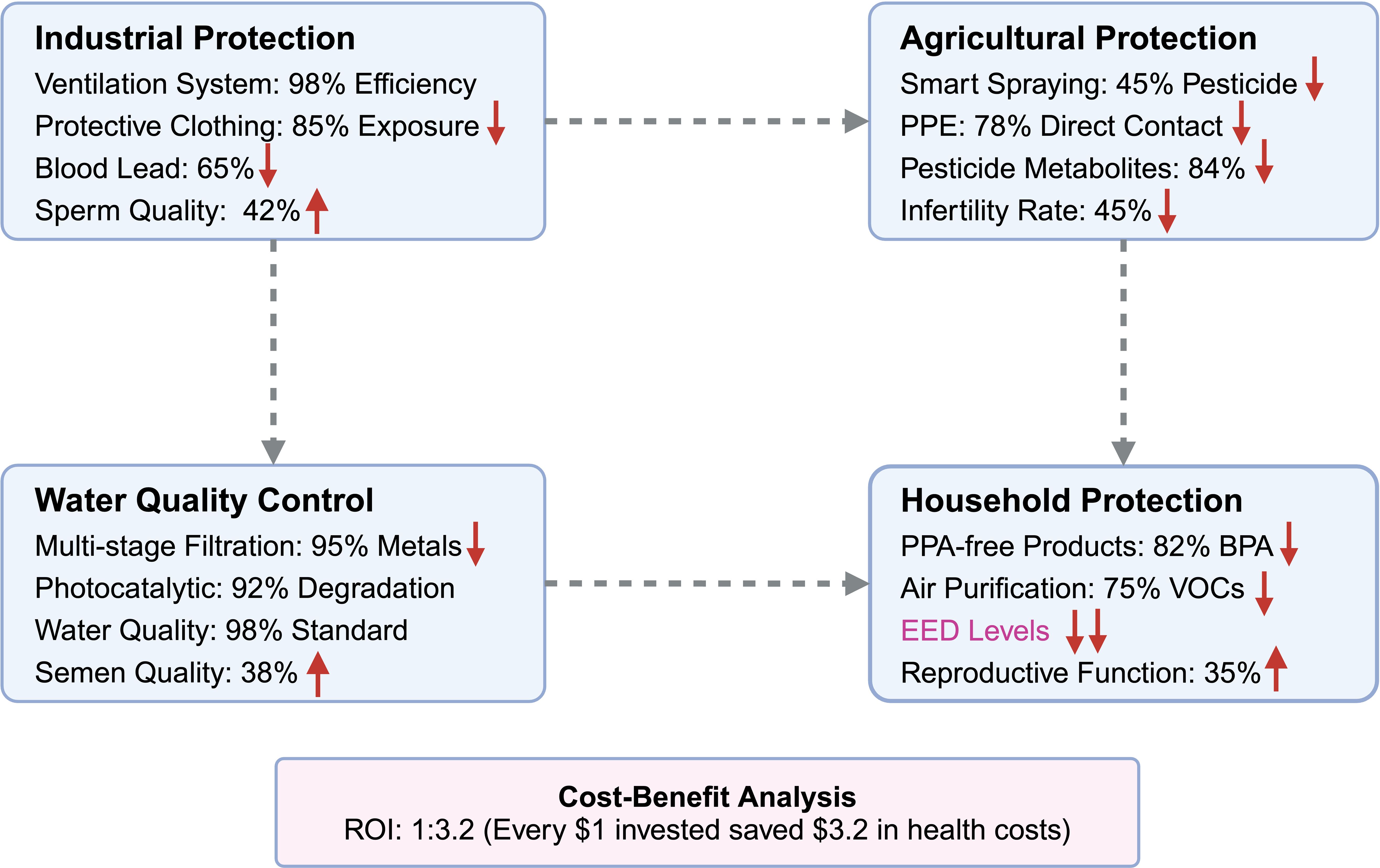 Industrial Protection
Ventilation System: 98% Efficiency
Protective Clothing: 85% Exposure ↓
Blood Lead: 65% ↓
Sperm Quality: 42% ↑

Agricultural Protection
Smart Spraying: 45% Pesticide ↓
PPE: 78% Direct Contact ↓
Pesticide Metabolites: 84% ↓
Infertility Rate: 45% ↓

Water Quality Control
Multi-stage Filtration: 95% Metals ↓
Photocatalytic: 92% Degradation
Water Quality: 98% Standard
Semen Quality: 38% ↑

Household Protection
PPA-free Products: 82% BPA ↓
Air Purification: 75% VOCs ↓
EED Levels ↓↓
Reproductive Function: 35% ↑

Cost-Benefit Analysis
ROI: 1:3.2 (Every \$1 invested saved \$3.2 in health costs)